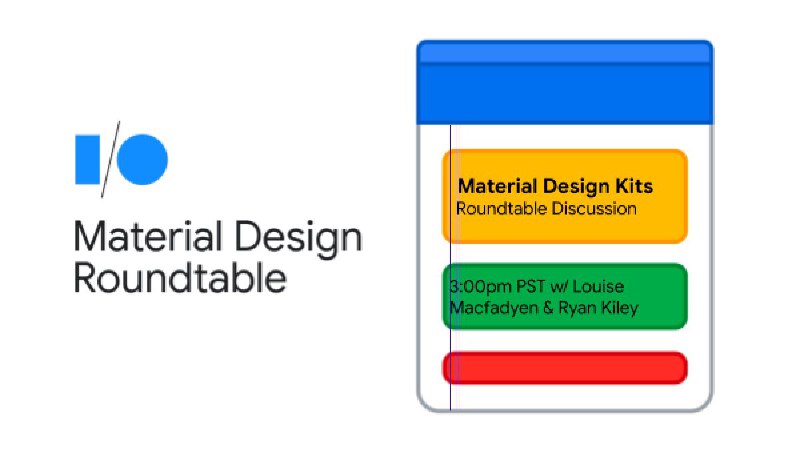 I/O

Material Design Roundtable

Material Design Kits
Roundtable Discussion

3:00pm PST w/ Louise Macfadyen & Ryan Kiley